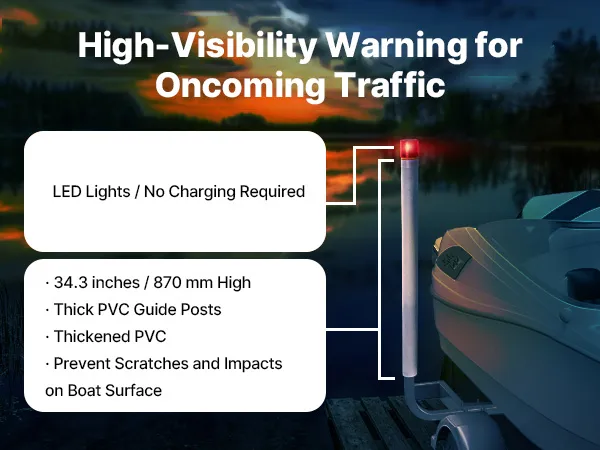 High-Visibility Warning for Oncoming Traffic

LED Lights / No Charging Required

· 34.3 inches / 870 mm High
· Thick PVC Guide Posts
· Thickened PVC
· Prevent Scratches and Impacts on Boat Surface